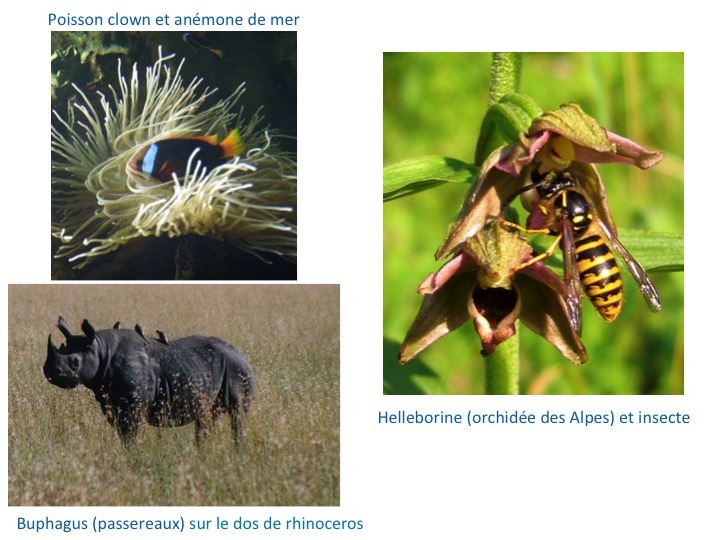 Poisson clown et anémone de mer

Helleborine (orchidée des Alpes) et insecte

Buphagus (passereaux) sur le dos de rhinoceros